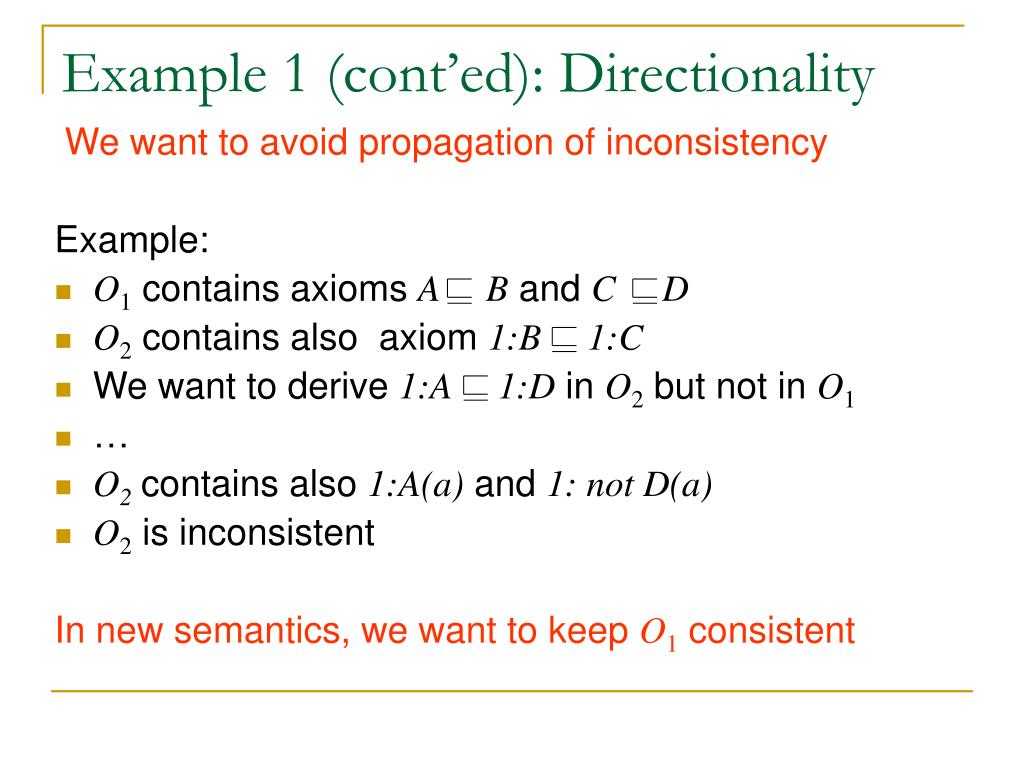 Example 1 (cont'ed): Directionality

We want to avoid propagation of inconsistency

Example:

- $O_1$ contains axioms $A \sqsubseteq B$ and $C \sqsubseteq D$
- $O_2$ contains also axiom $1{:}B \sqsubseteq 1{:}C$
- We want to derive $1{:}A \sqsubseteq 1{:}D$ in $O_2$ but not in $O_1$
- …
- $O_2$ contains also $1{:}A(a)$ and $1{:}\ not\ D(a)$
- $O_2$ is inconsistent

In new semantics, we want to keep $O_1$ consistent